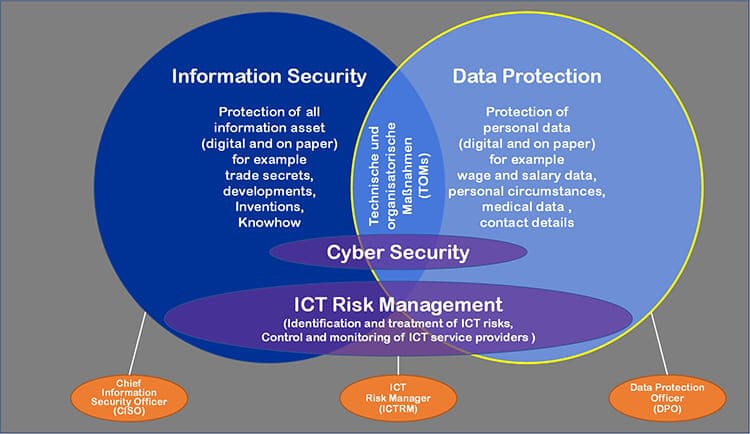 Information Security

Protection of all information asset (digital and on paper) for example trade secrets, developments, Inventions, Knowhow

Technische und organisatorische Maßnahmen (TOMs)

Data Protection

Protection of personal data (digital and on paper) for example wage and salary data, personal circumstances, medical data , contact details

Cyber Security

ICT Risk Management

(Identification and treatment of ICT risks, Control and monitoring of ICT service providers )

Chief Information Security Officer (CISO)

ICT Risk Manager (ICTRM)

Data Protection Officer (DPO)